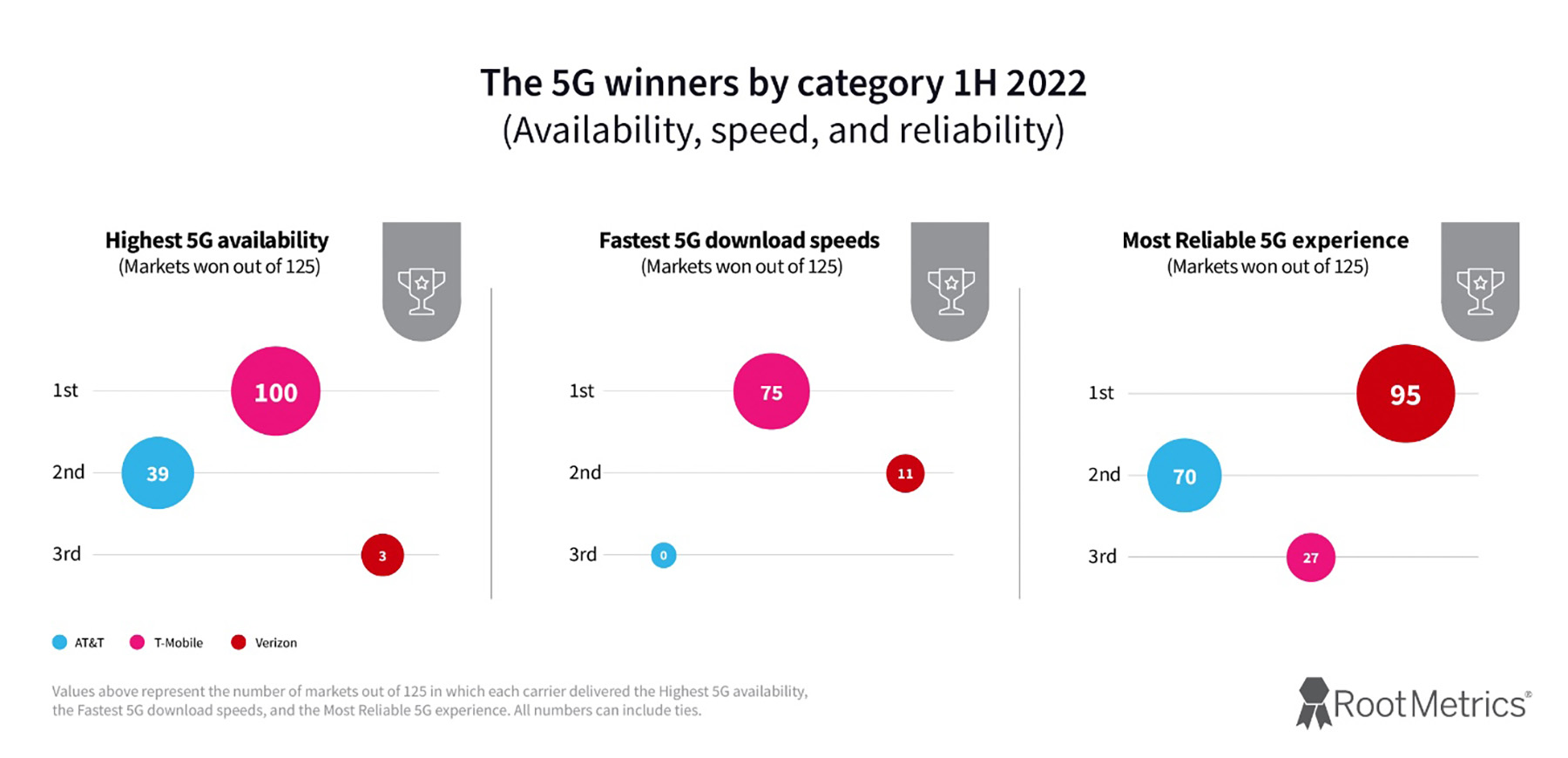 The 5G winners by category 1H 2022
(Availability, speed, and reliability)

Highest 5G availability
(Markets won out of 125)

1st
100
2nd
39
3rd
3

Fastest 5G download speeds
(Markets won out of 125)

1st
75
2nd
11
3rd
0

Most Reliable 5G experience
(Markets won out of 125)

1st
95
2nd
70
3rd
27

AT&T T-Mobile Verizon

Values above represent the number of markets out of 125 in which each carrier delivered the Highest 5G availability, the Fastest 5G download speeds, and the Most Reliable 5G experience. All numbers can include ties.

RootMetrics®